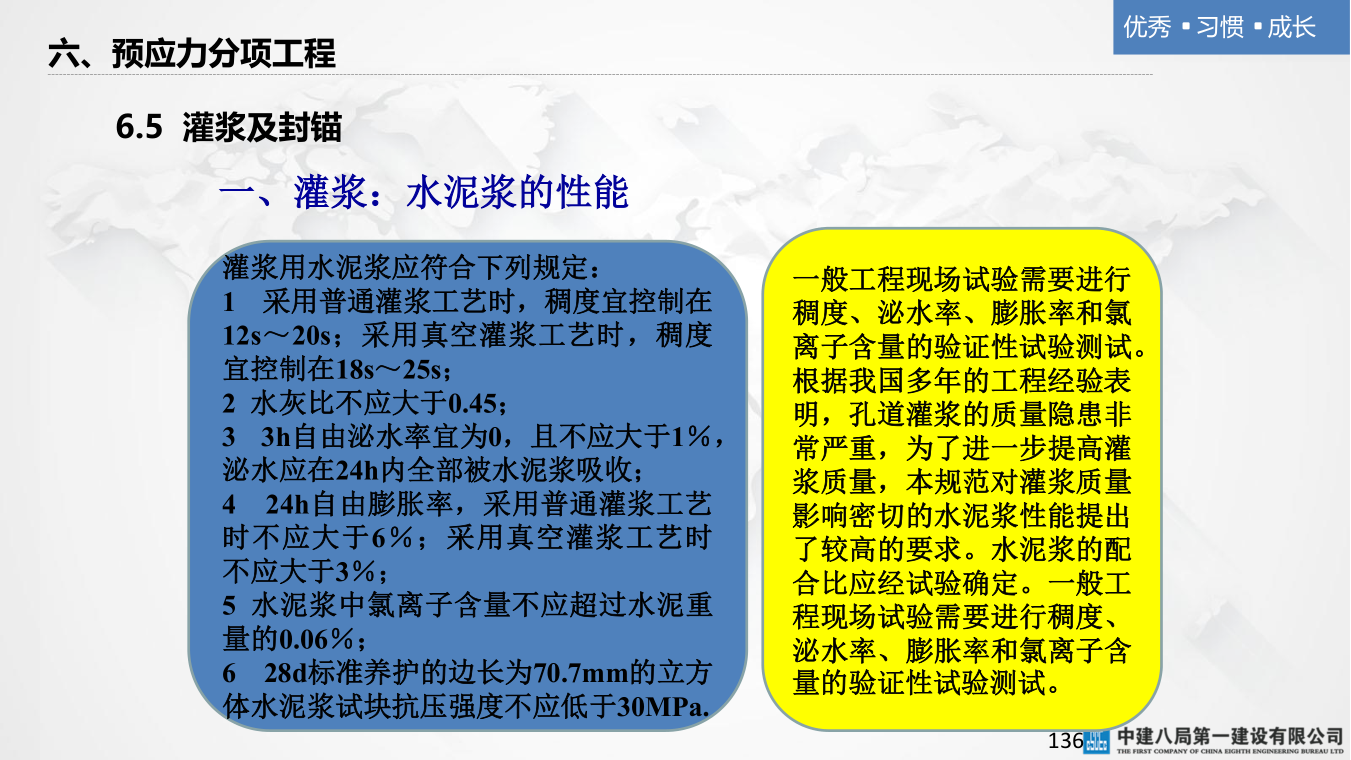 优秀 ▪ 习惯 ▪ 成长

六、预应力分项工程

6.5 灌浆及封锚

一、灌浆：水泥浆的性能

灌浆用水泥浆应符合下列规定：
1 采用普通灌浆工艺时，稠度宜控制在12s～20s；采用真空灌浆工艺时，稠度宜控制在18s～25s；
2 水灰比不应大于0.45；
3 3h自由泌水率宜为0，且不应大于1%，泌水应在24h内全部被水泥浆吸收；
4 24h自由膨胀率，采用普通灌浆工艺时不应大于6%；采用真空灌浆工艺时不应大于3%；
5 水泥浆中氯离子含量不应超过水泥重量的0.06%；
6 28d标准养护的边长为70.7mm的立方体水泥浆试块抗压强度不应低于30MPa.

一般工程现场试验需要进行稠度、泌水率、膨胀率和氯离子含量的验证性试验测试。根据我国多年的工程经验表明，孔道灌浆的质量隐患非常严重，为了进一步提高灌浆质量，本规范对灌浆质量影响密切的水泥浆性能提出了较高的要求。水泥浆的配合比应经试验确定。一般工程现场试验需要进行稠度、泌水率、膨胀率和氯离子含量的验证性试验测试。

136

中建八局第一建设有限公司
THE FIRST COMPANY OF CHINA EIGHTH ENGINEERING BUREAU LTD